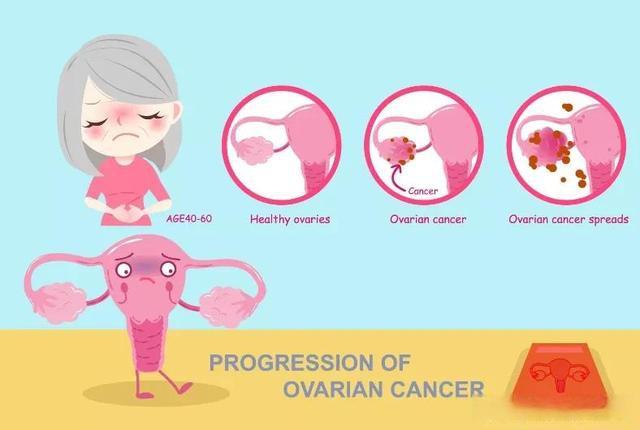 AGE40-60

Healthy ovaries

Cancer

Ovarian cancer

Ovarian cancer spreads

PROGRESSION OF OVARIAN CANCER